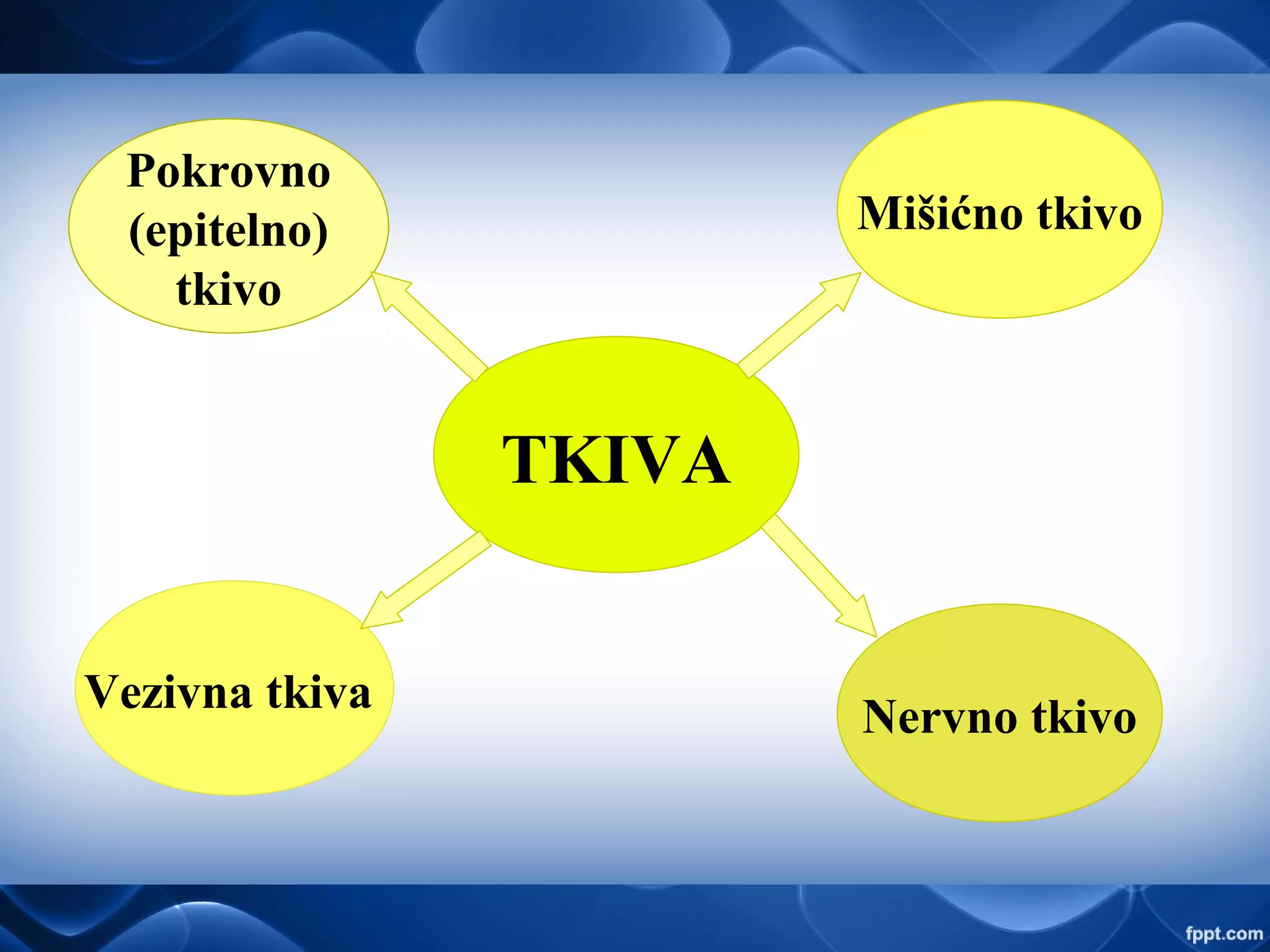 Pokrovno (epitelno) tkivo

Mišićno tkivo

TKIVA

Vezivna tkiva

Nervno tkivo

fppt.com